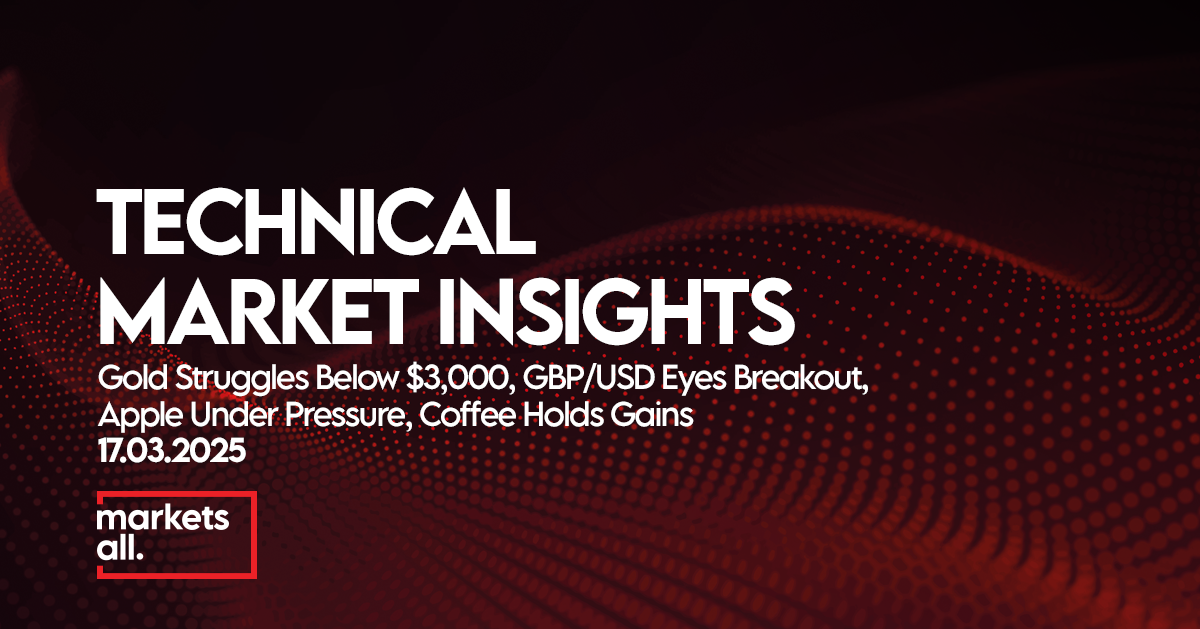 TECHNICAL MARKET INSIGHTS

Gold Struggles Below \$3,000, GBP/USD Eyes Breakout, Apple Under Pressure, Coffee Holds Gains
17.03.2025

markets
all.